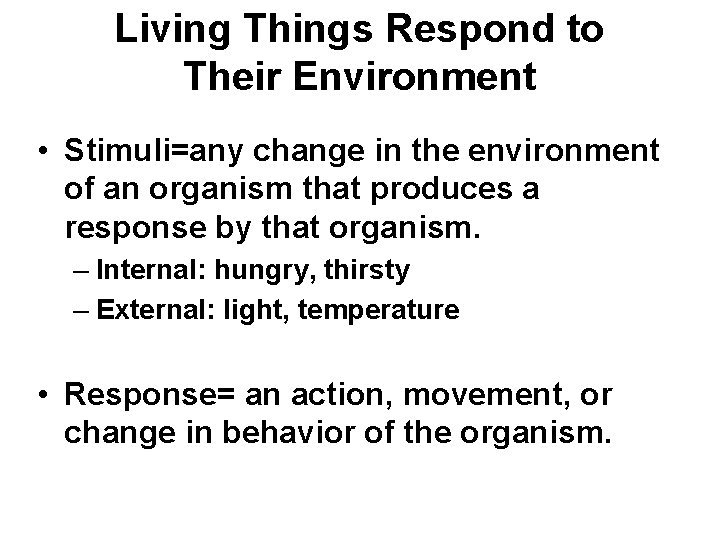 Living Things Respond to Their Environment

• Stimuli=any change in the environment of an organism that produces a response by that organism.
– Internal: hungry, thirsty
– External: light, temperature

• Response= an action, movement, or change in behavior of the organism.